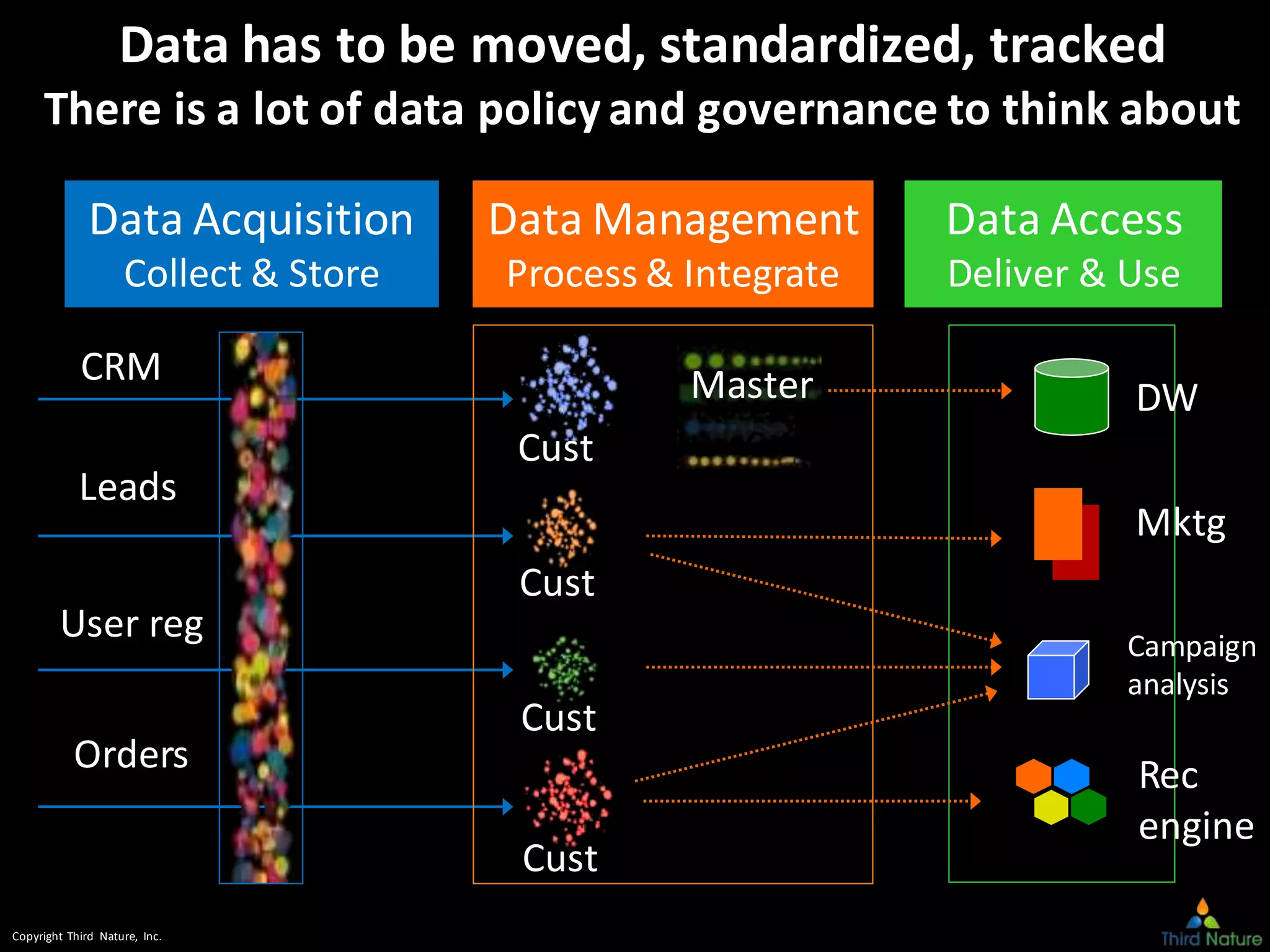 Data has to be moved, standardized, tracked
There is a lot of data policy and governance to think about

Data Acquisition
Collect & Store

Data Management
Process & Integrate

Data Access
Deliver & Use

CRM

Leads

User reg

Orders

Cust

Master

Cust

Cust

Cust

DW

Mktg

Campaign analysis

Rec engine

Copyright Third Nature, Inc.

Third Nature